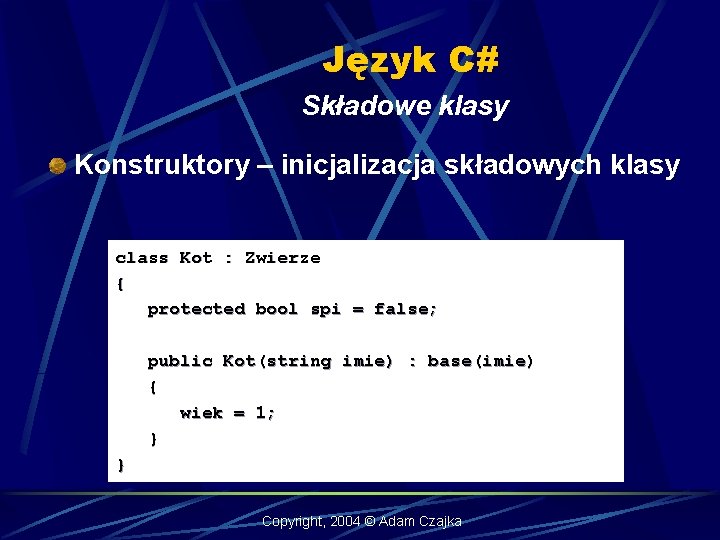 Język C#

Składowe klasy

Konstruktory – inicjalizacja składowych klasy

class Kot : Zwierze
{
   protected bool spi = false;

   public Kot(string imie) : base(imie)
   {
      wiek = 1;
   }
}

Copyright, 2004 © Adam Czajka